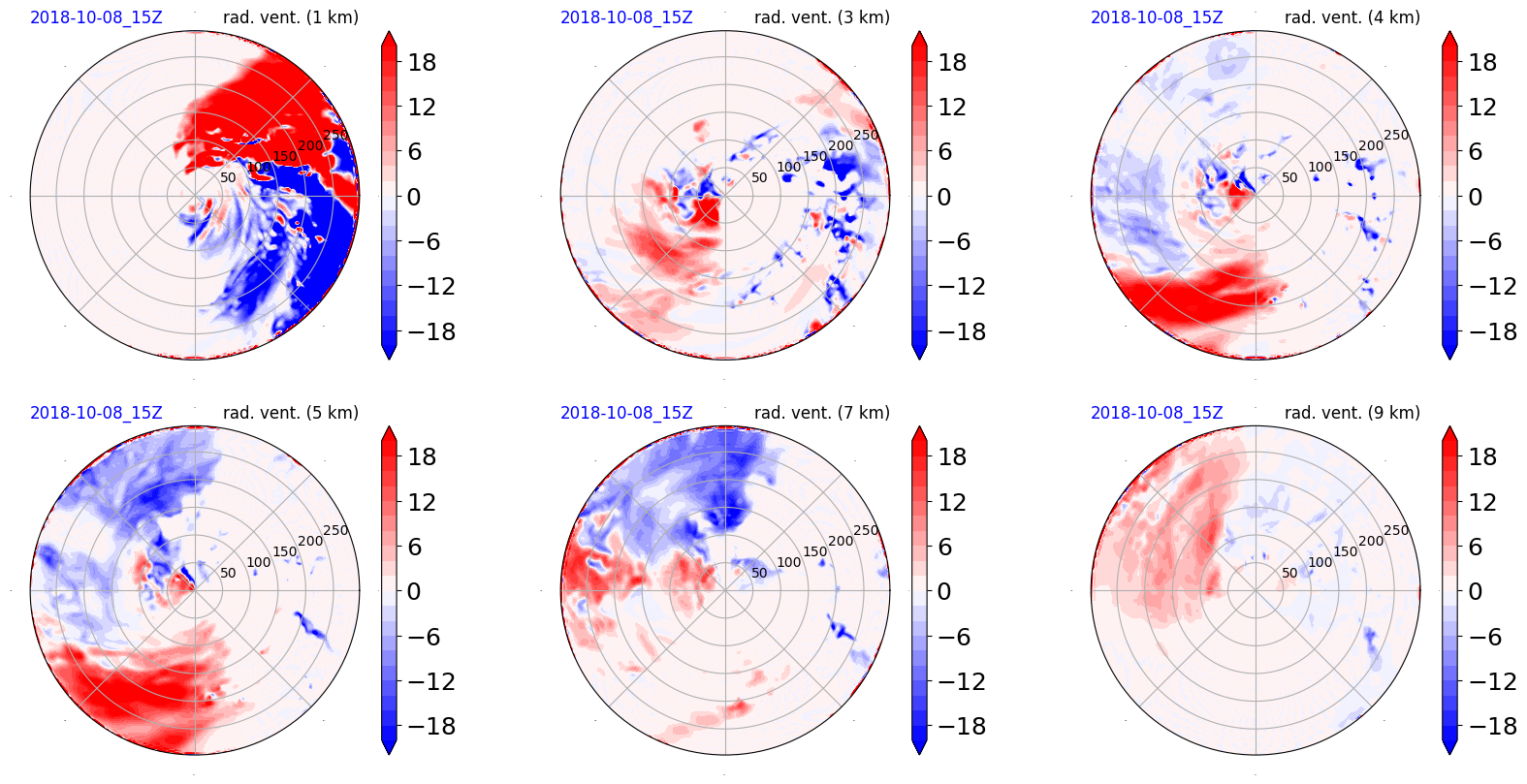 2018-10-08_15Z rad. vent. (1 km)

50 100 150 200 250

18 12 6 0 −6 −12 −18

2018-10-08_15Z rad. vent. (3 km)

50 100 150 200 250

18 12 6 0 −6 −12 −18

2018-10-08_15Z rad. vent. (4 km)

50 100 150 200 250

18 12 6 0 −6 −12 −18

2018-10-08_15Z rad. vent. (5 km)

50 100 150 200 250

18 12 6 0 −6 −12 −18

2018-10-08_15Z rad. vent. (7 km)

50 100 150 200 250

18 12 6 0 −6 −12 −18

2018-10-08_15Z rad. vent. (9 km)

50 100 150 200 250

18 12 6 0 −6 −12 −18